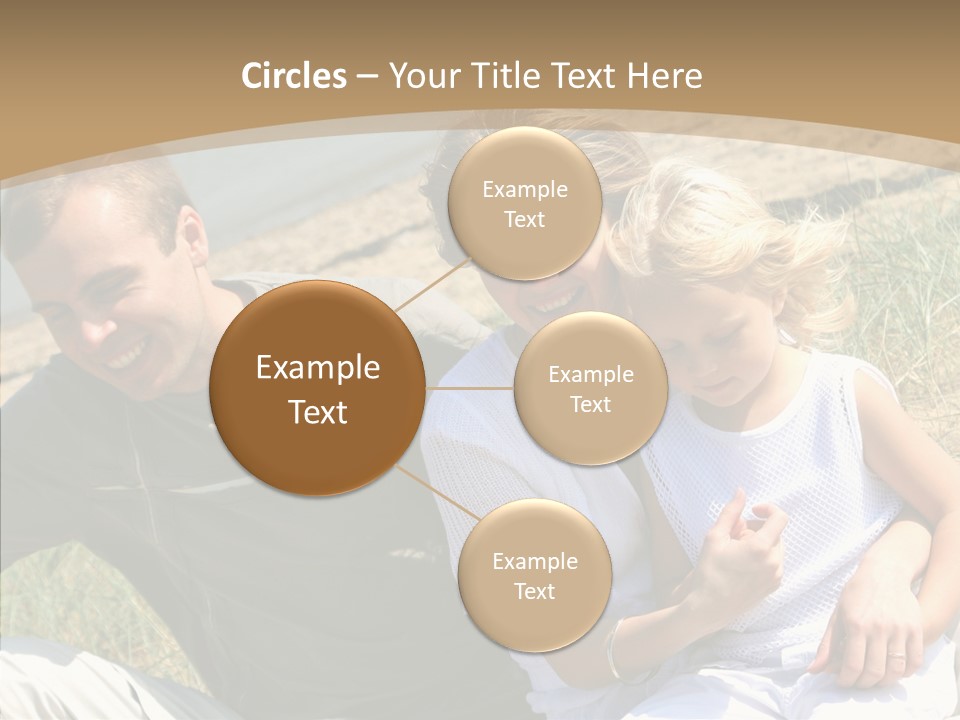 Circles – Your Title Text Here

Example Text

Example Text

Example Text

Example Text